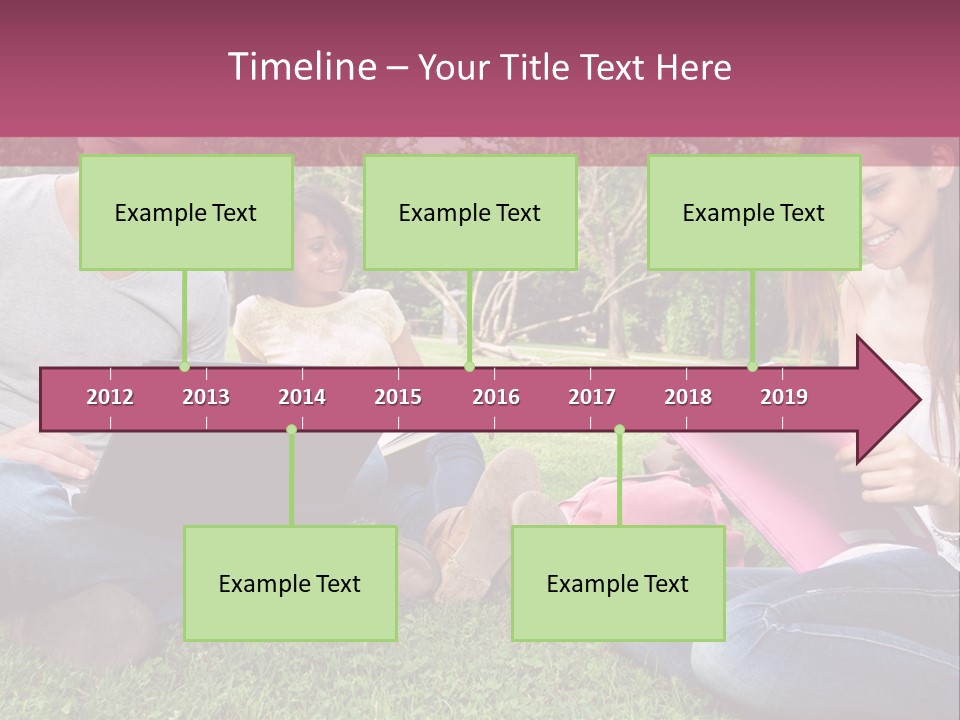 Timeline – Your Title Text Here

Example Text

Example Text

Example Text

2012 2013 2014 2015 2016 2017 2018 2019

Example Text

Example Text